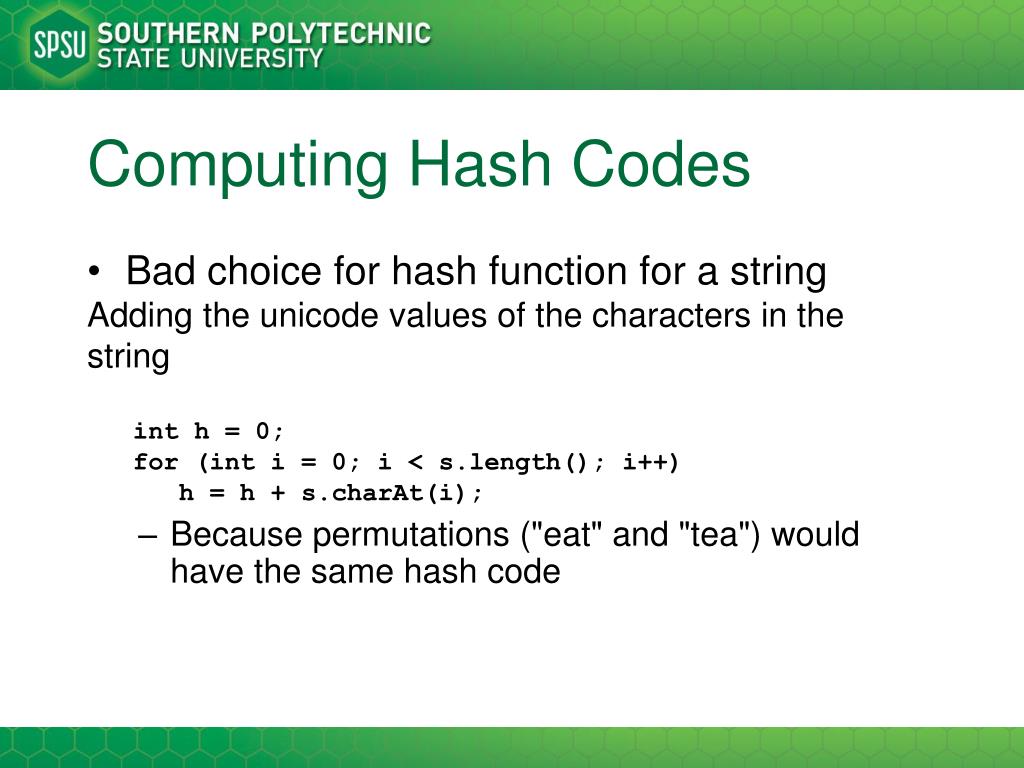 SPSU SOUTHERN POLYTECHNIC STATE UNIVERSITY

Computing Hash Codes

• Bad choice for hash function for a string
Adding the unicode values of the characters in the string

int h = 0;
for (int i = 0; i < s.length(); i++)
 h = h + s.charAt(i);

– Because permutations ("eat" and "tea") would have the same hash code